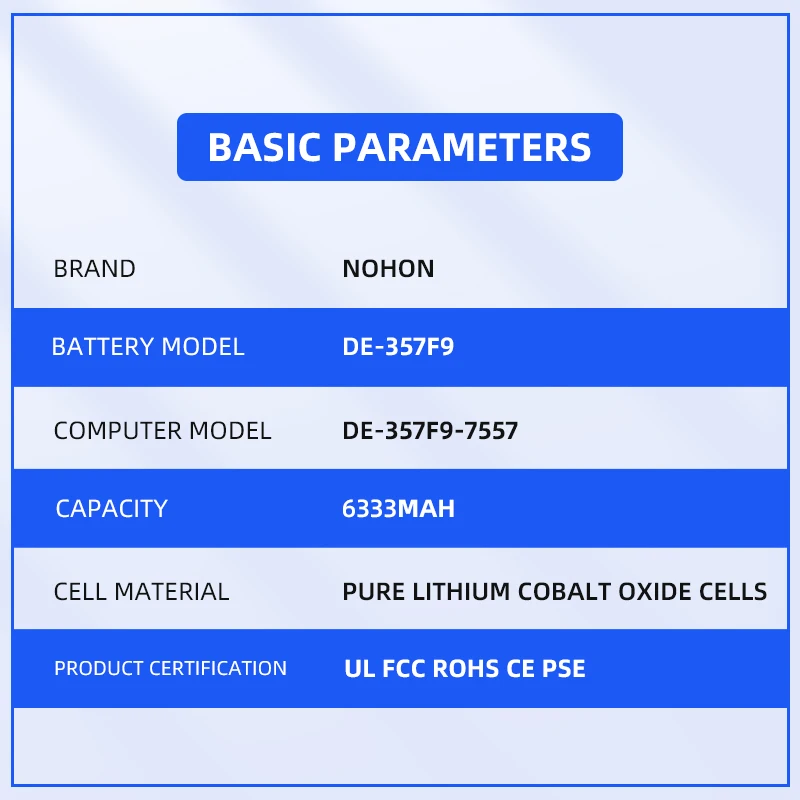 BASIC PARAMETERS

| BRAND | NOHON |
|---|---|
| BATTERY MODEL | DE-357F9 |
| COMPUTER MODEL | DE-357F9-7557 |
| CAPACITY | 6333MAH |
| CELL MATERIAL | PURE LITHIUM COBALT OXIDE CELLS |
| PRODUCT CERTIFICATION | UL FCC ROHS CE PSE |